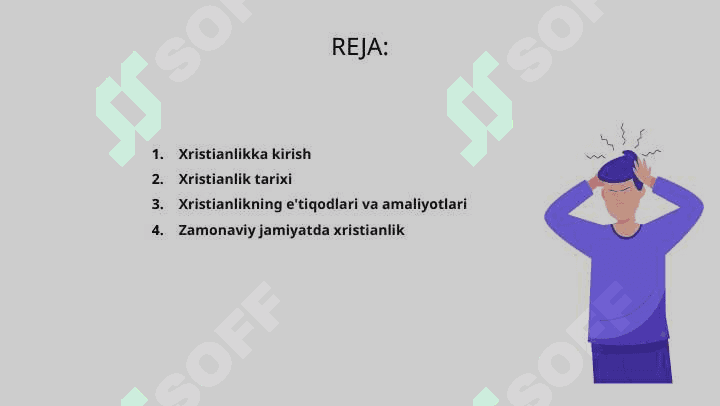 REJA:

1. Xristianlikka kirish
2. Xristianlik tarixi
3. Xristianlikning e'tiqodlari va amaliyotlari
4. Zamonaviy jamiyatda xristianlik

SOFF